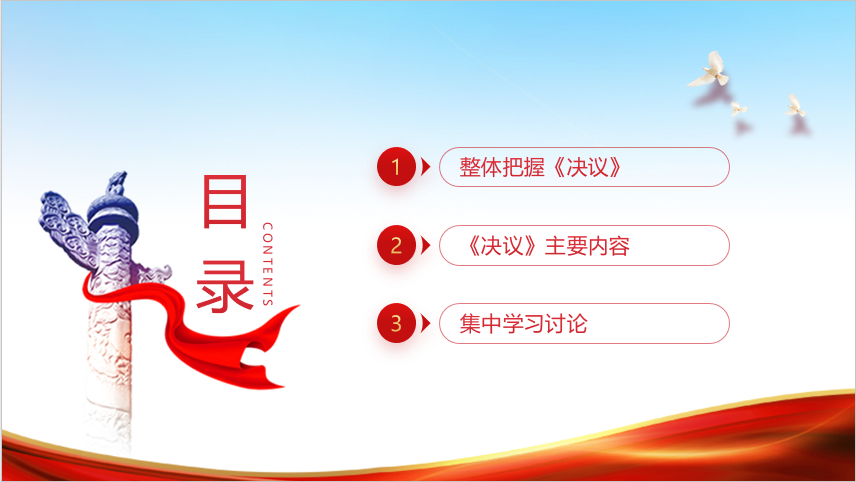 目录
CONTENTS

1 整体把握《决议》

2 《决议》主要内容

3 集中学习讨论